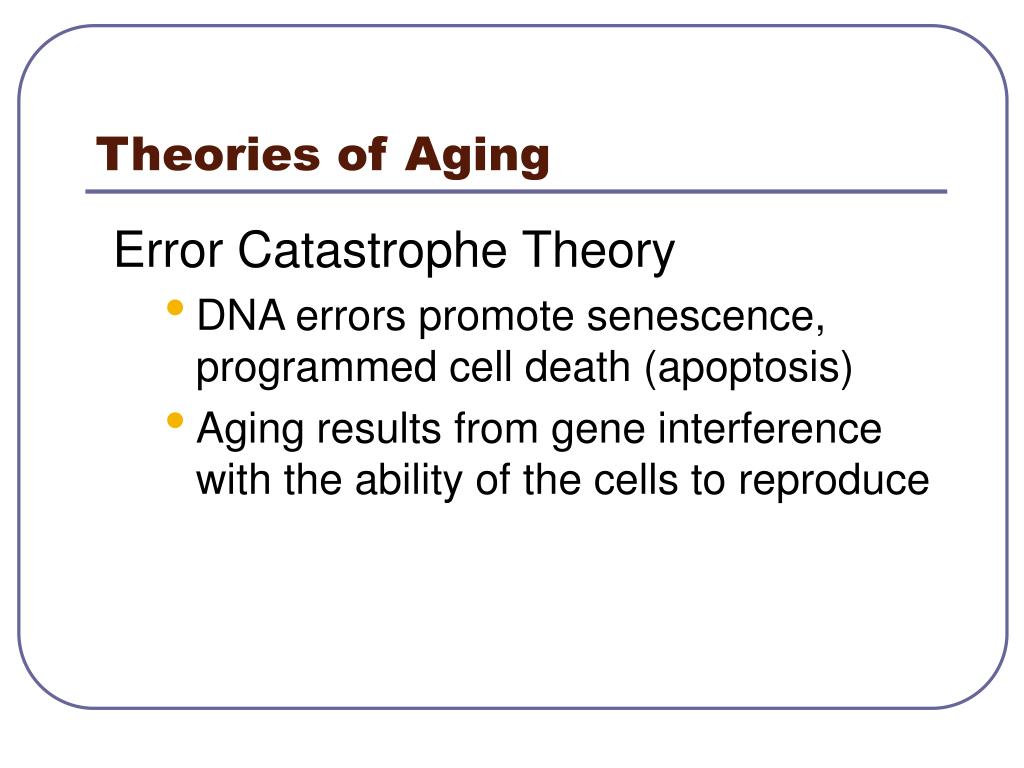 Theories of Aging

Error Catastrophe Theory

- DNA errors promote senescence, programmed cell death (apoptosis)
- Aging results from gene interference with the ability of the cells to reproduce